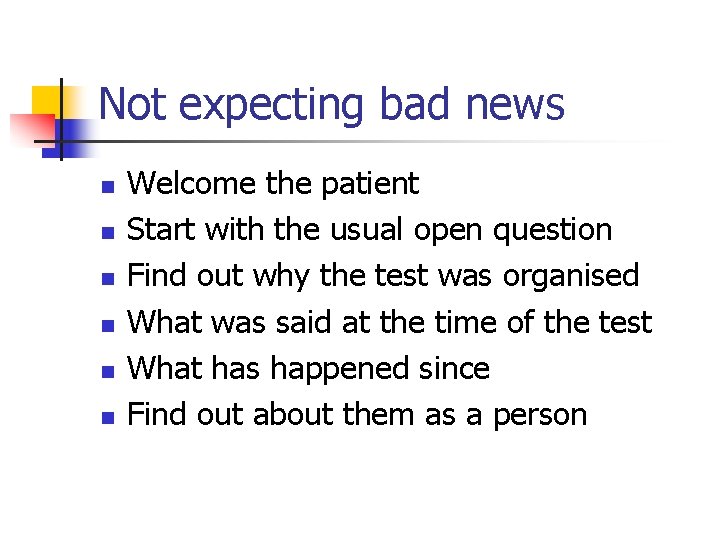 Not expecting bad news

- Welcome the patient
- Start with the usual open question
- Find out why the test was organised
- What was said at the time of the test
- What has happened since
- Find out about them as a person